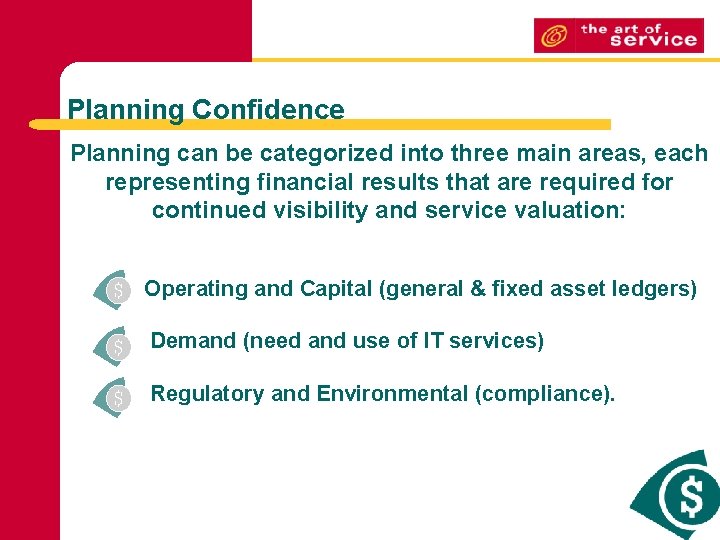 the art of service

Planning Confidence

Planning can be categorized into three main areas, each representing financial results that are required for continued visibility and service valuation:

$ Operating and Capital (general & fixed asset ledgers)

$ Demand (need and use of IT services)

$ Regulatory and Environmental (compliance).

$